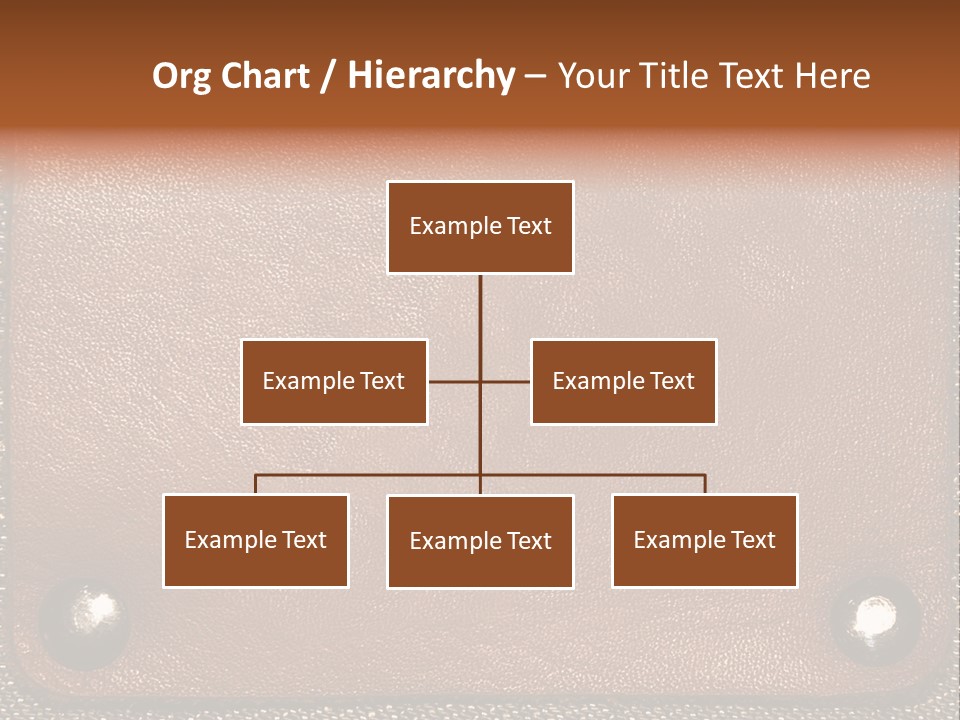 Org Chart / Hierarchy – Your Title Text Here

Example Text

Example Text

Example Text

Example Text

Example Text

Example Text